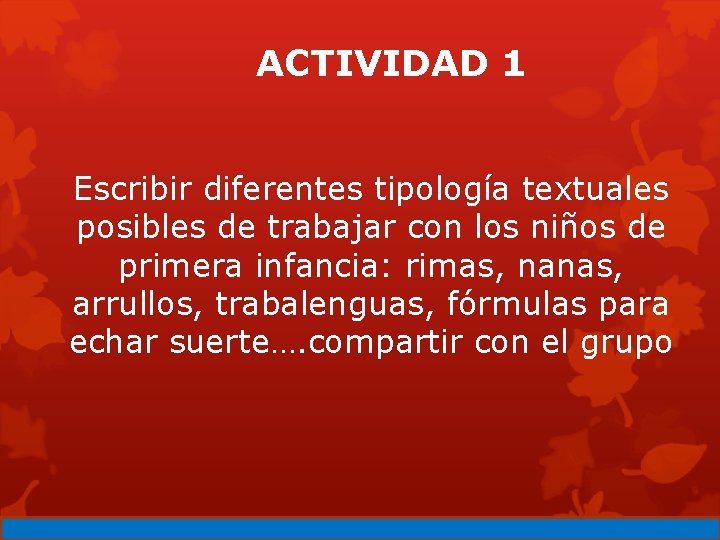 ACTIVIDAD 1

Escribir diferentes tipología textuales posibles de trabajar con los niños de primera infancia: rimas, nanas, arrullos, trabalenguas, fórmulas para echar suerte….compartir con el grupo